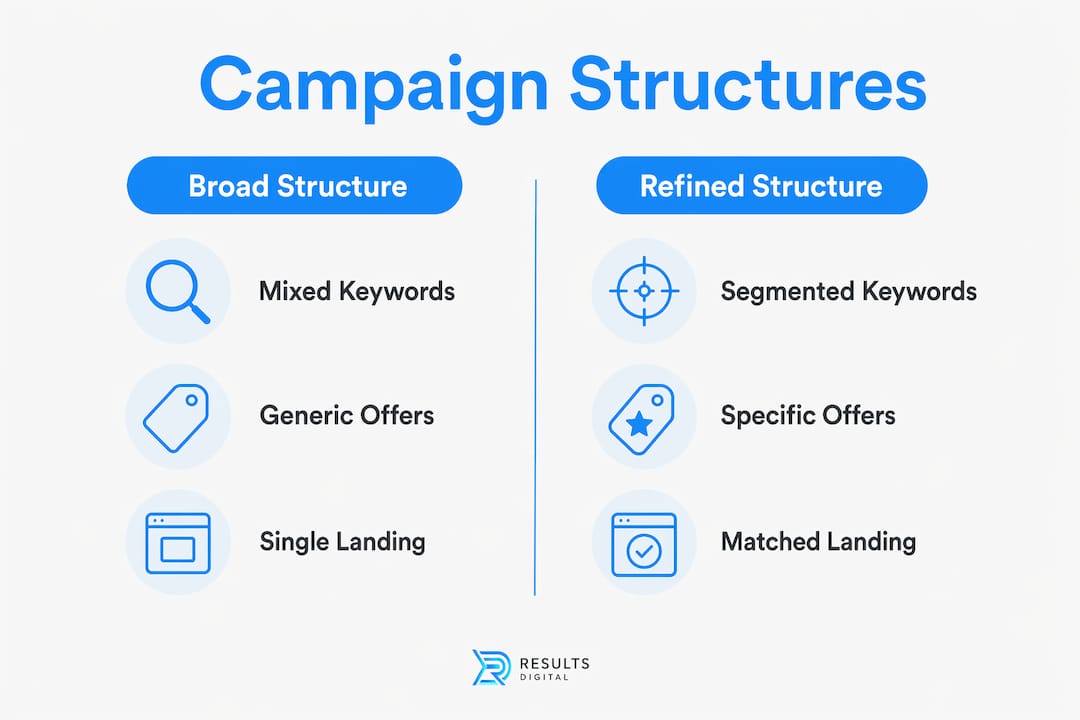 Campaign Structures

Broad Structure

Mixed Keywords

Generic Offers

Single Landing

Refined Structure

Segmented Keywords

Specific Offers

Matched Landing

RESULTS
DIGITAL